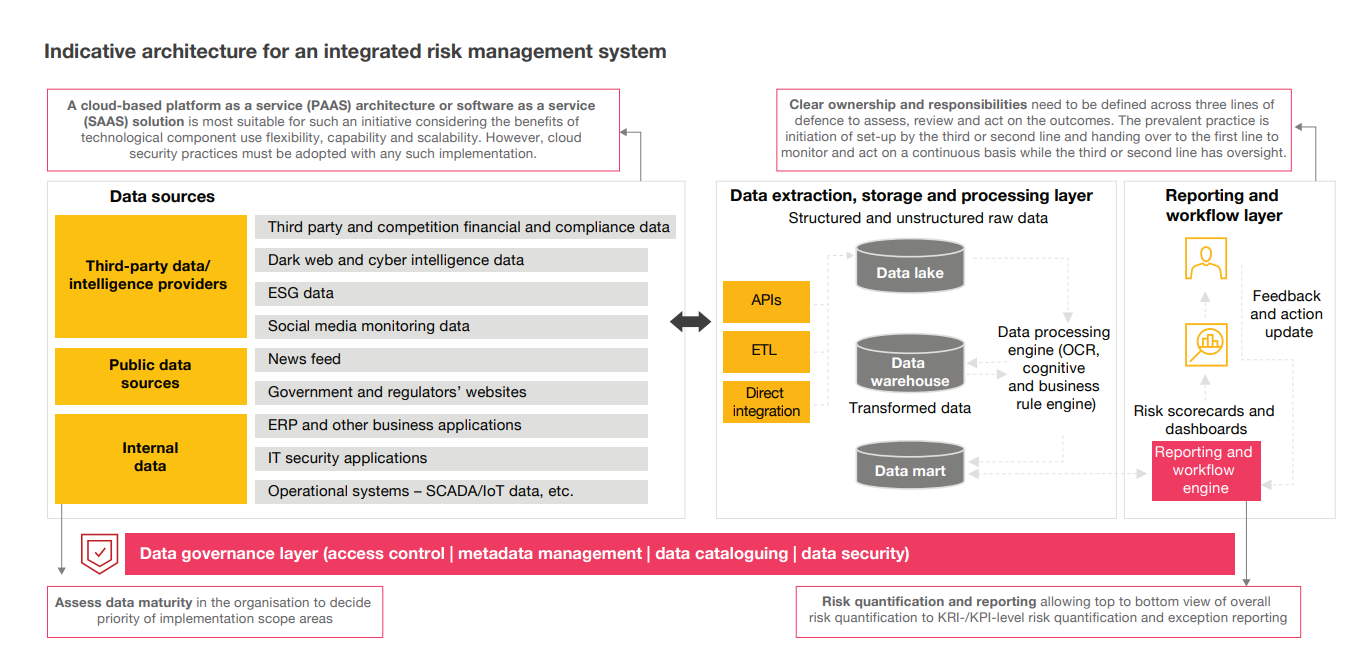 Indicative architecture for an integrated risk management system

A cloud-based platform as a service (PAAS) architecture or software as a service (SAAS) solution is most suitable for such an initiative considering the benefits of technological component use flexibility, capability and scalability. However, cloud security practices must be adopted with any such implementation.

Clear ownership and responsibilities need to be defined across three lines of defence to assess, review and act on the outcomes. The prevalent practice is initiation of set-up by the third or second line and handing over to the first line to monitor and act on a continuous basis while the third or second line has oversight.

Data sources

Third-party data/ intelligence providers

Third party and competition financial and compliance data

Dark web and cyber intelligence data

ESG data

Social media monitoring data

Public data sources

News feed

Government and regulators' websites

Internal data

ERP and other business applications

IT security applications

Operational systems – SCADA/IoT data, etc.

Data extraction, storage and processing layer

Structured and unstructured raw data

APIs

ETL

Direct integration

Data lake

Data warehouse

Transformed data

Data mart

Data processing engine (OCR, cognitive and business rule engine)

Reporting and workflow layer

Feedback and action update

Risk scorecards and dashboards

Reporting and workflow engine

Data governance layer (access control | metadata management | data cataloguing | data security)

Assess data maturity in the organisation to decide priority of implementation scope areas

Risk quantification and reporting allowing top to bottom view of overall risk quantification to KRI-/KPI-level risk quantification and exception reporting